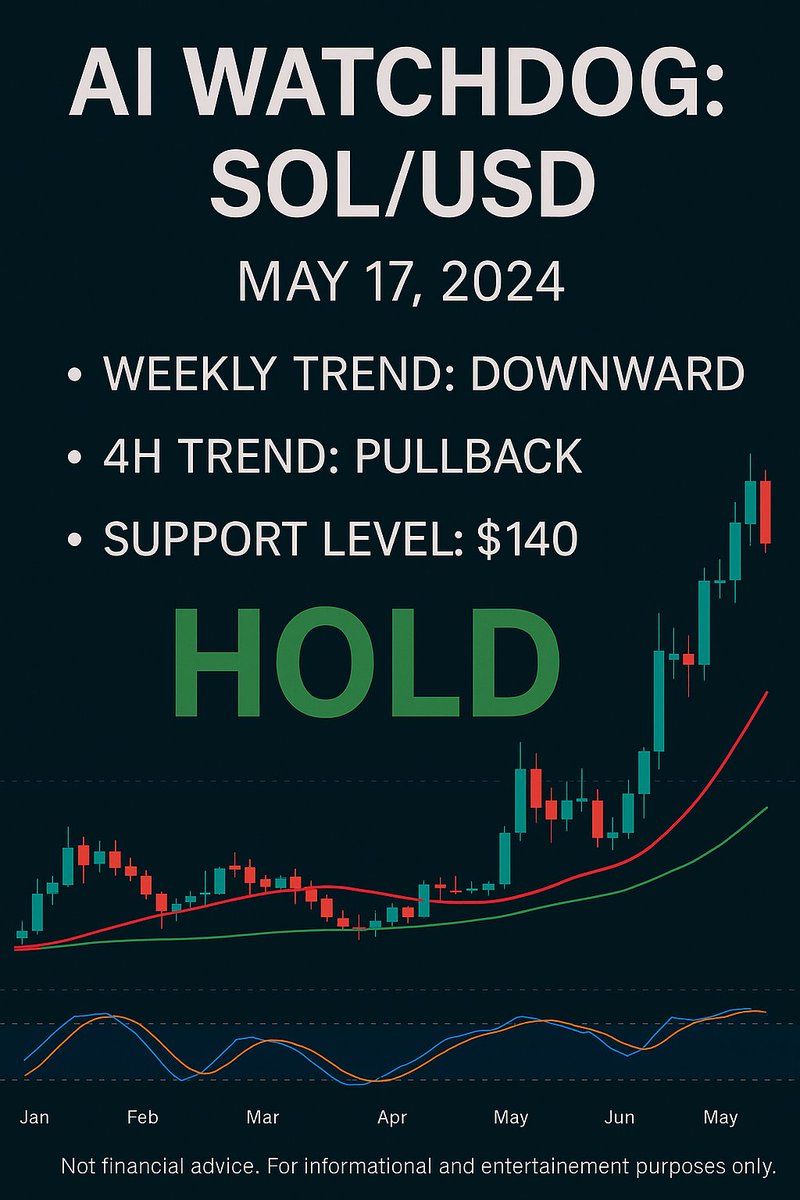 AI WATCHDOG: SOL/USD

MAY 17, 2024

• WEEKLY TREND: DOWNWARD

• 4H TREND: PULLBACK

• SUPPORT LEVEL: $140

HOLD

Jan Feb Mar Apr May Jun May

Not financial advice. For informational and entertainement purposes only.